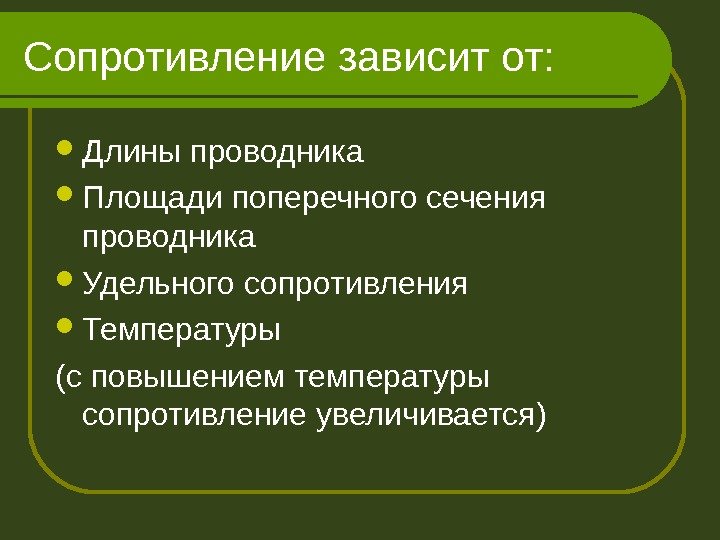 Сопротивление зависит от:

- Длины проводника
- Площади поперечного сечения проводника
- Удельного сопротивления
- Температуры

(с повышением температуры сопротивление увеличивается)